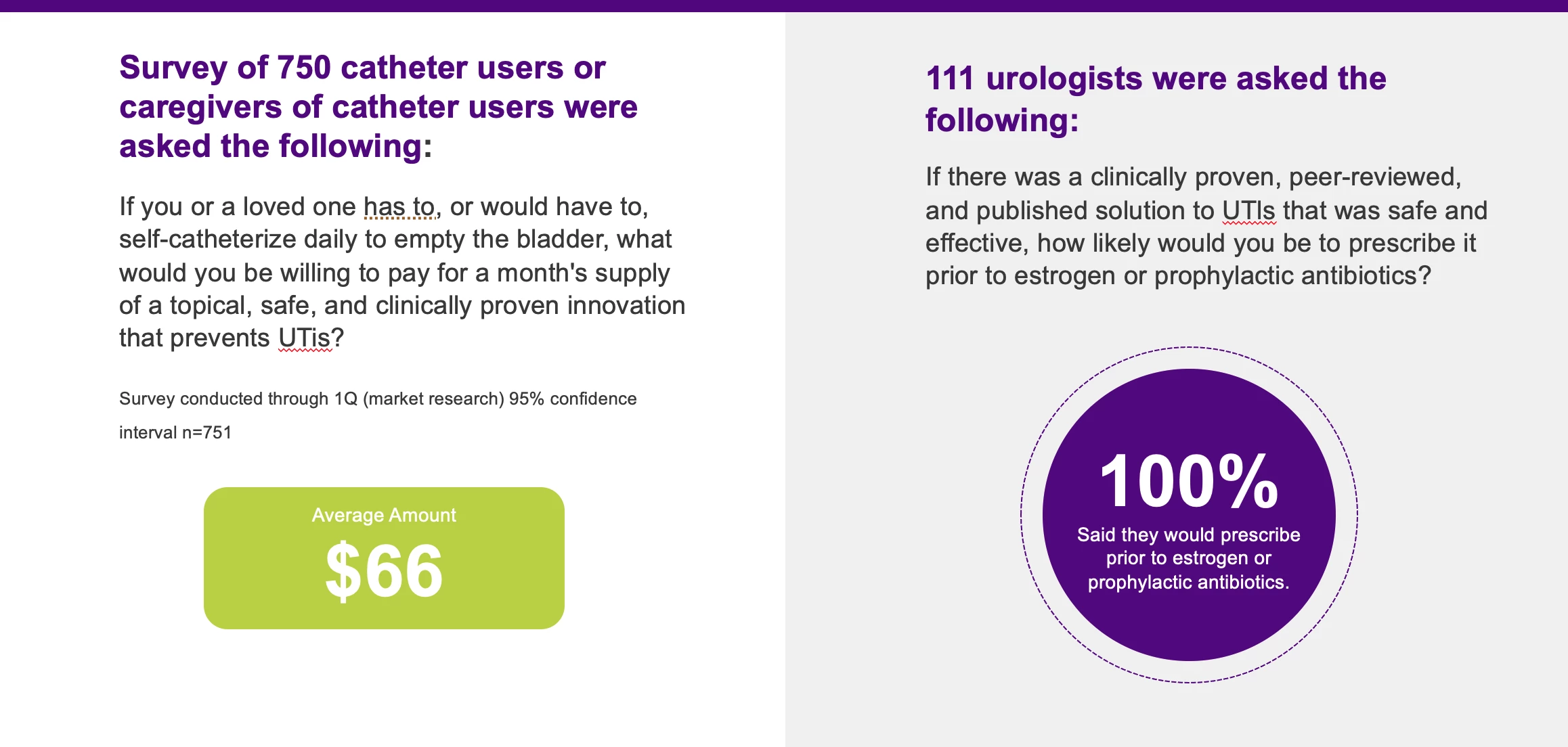 Survey of 750 catheter users or caregivers of catheter users were asked the following:

If you or a loved one has to, or would have to, self-catheterize daily to empty the bladder, what would you be willing to pay for a month's supply of a topical, safe, and clinically proven innovation that prevents UTis?

Survey conducted through 1Q (market research) 95% confidence interval n=751

Average Amount

$66

111 urologists were asked the following:

If there was a clinically proven, peer-reviewed, and published solution to UTIs that was safe and effective, how likely would you be to prescribe it prior to estrogen or prophylactic antibiotics?

100%

Said they would prescribe prior to estrogen or prophylactic antibiotics.